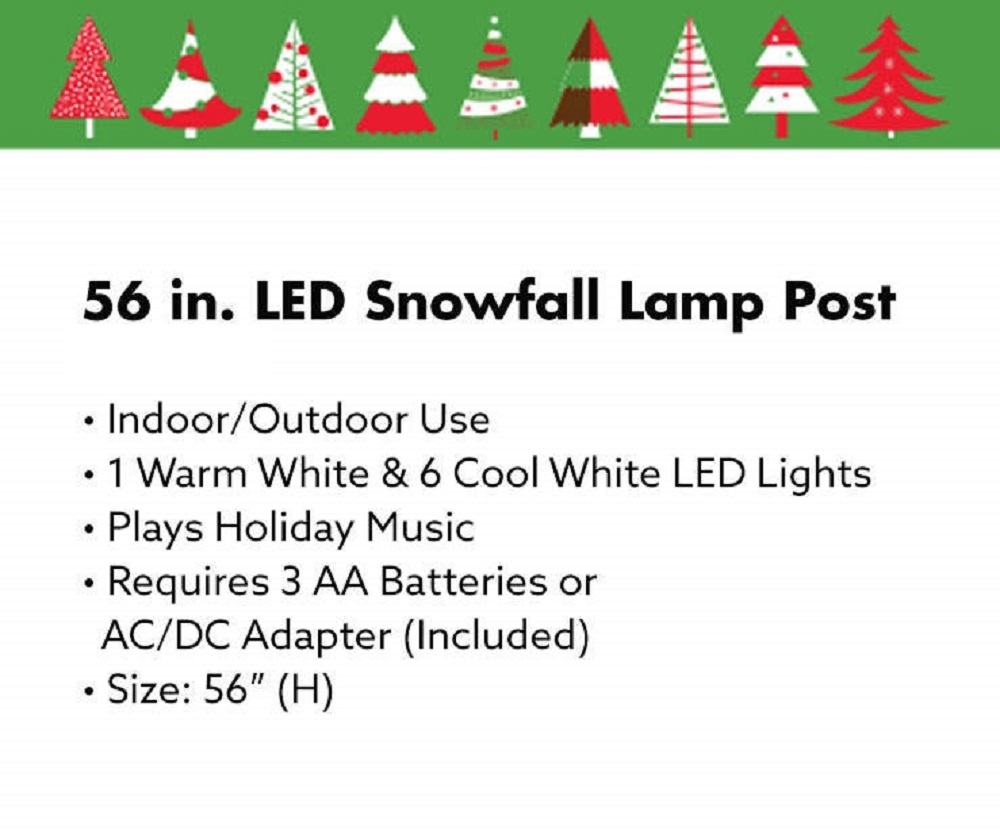 56 in. LED Snowfall Lamp Post

• Indoor/Outdoor Use
• 1 Warm White & 6 Cool White LED Lights
• Plays Holiday Music
• Requires 3 AA Batteries or AC/DC Adapter (Included)
• Size: 56" (H)